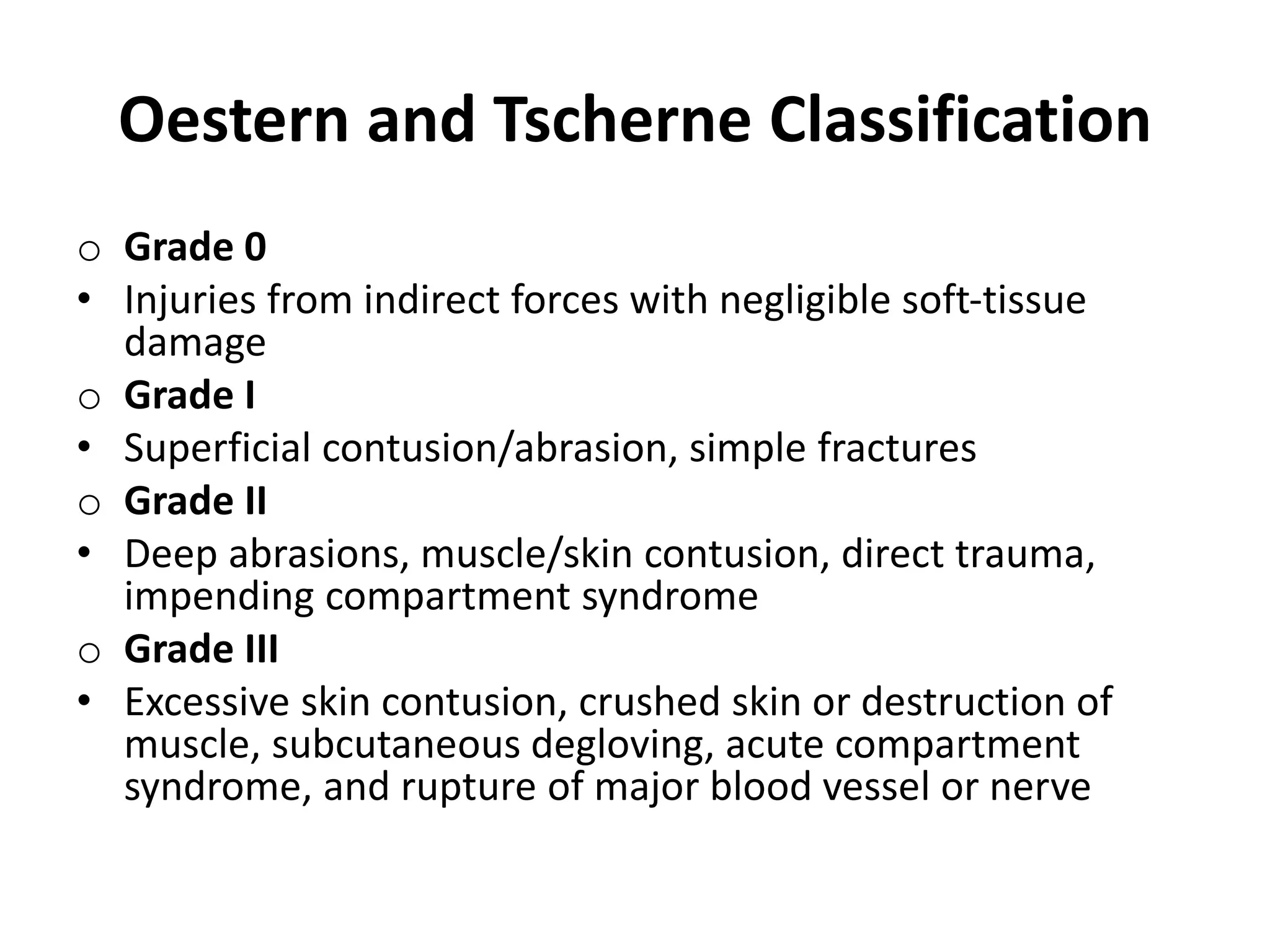 Oestern and Tscherne Classification

o Grade 0
• Injuries from indirect forces with negligible soft-tissue damage
o Grade I
• Superficial contusion/abrasion, simple fractures
o Grade II
• Deep abrasions, muscle/skin contusion, direct trauma, impending compartment syndrome
o Grade III
• Excessive skin contusion, crushed skin or destruction of muscle, subcutaneous degloving, acute compartment syndrome, and rupture of major blood vessel or nerve